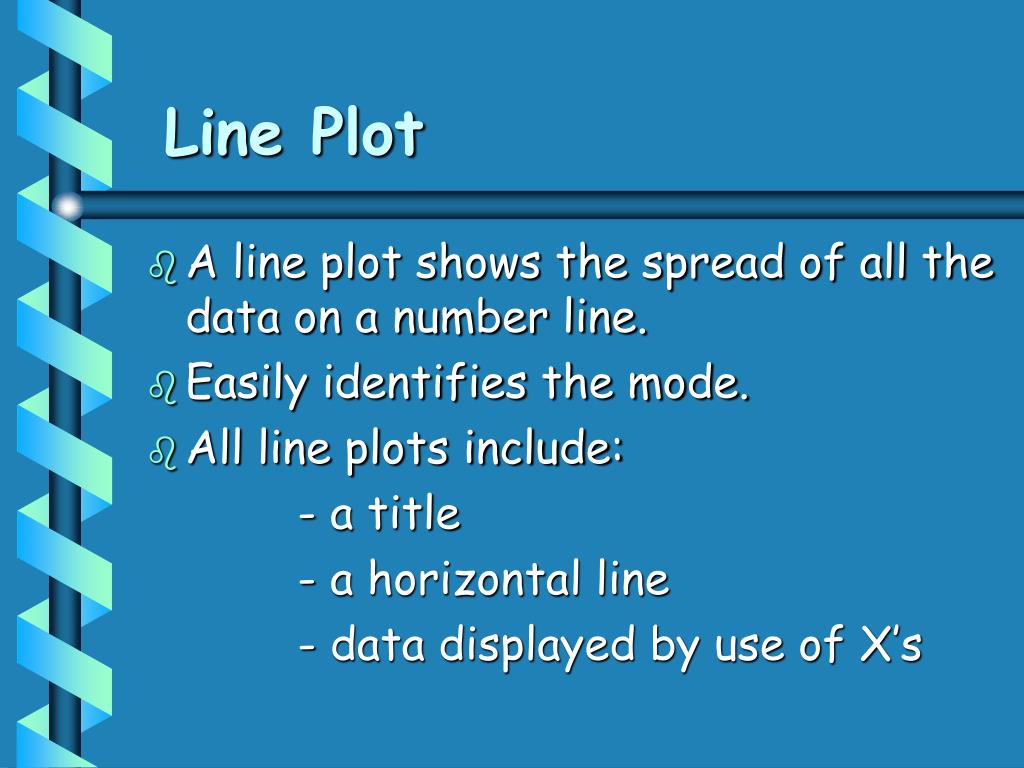 Line Plot

A line plot shows the spread of all the data on a number line.

Easily identifies the mode.

All line plots include:

- a title

- a horizontal line

- data displayed by use of X’s